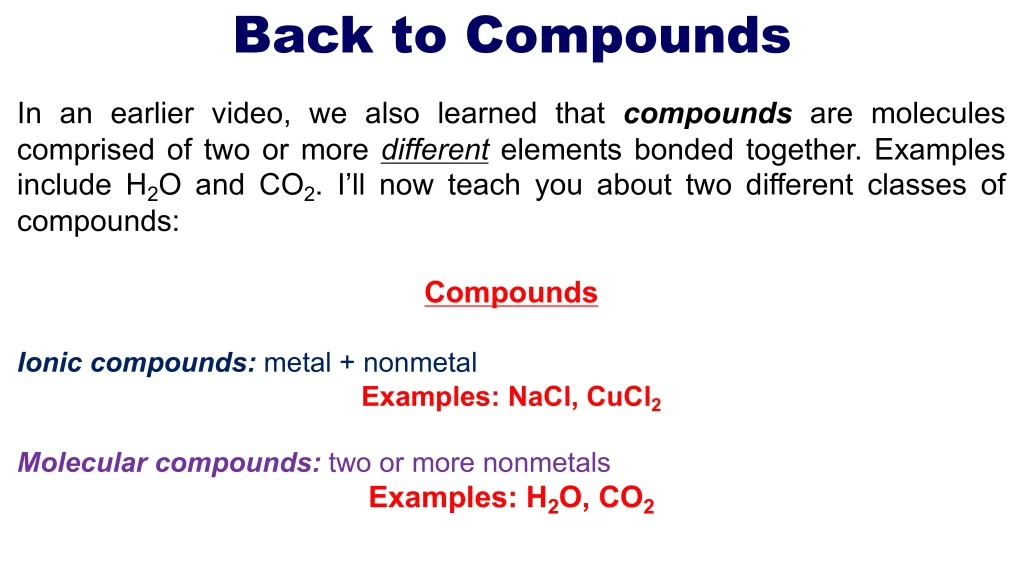 Back to Compounds

In an earlier video, we also learned that compounds are molecules comprised of two or more different elements bonded together. Examples include $H_2O$ and $CO_2$. I'll now teach you about two different classes of compounds:

Compounds

Ionic compounds: metal + nonmetal
Examples: NaCl, $CuCl_2$

Molecular compounds: two or more nonmetals
Examples: $H_2O$, $CO_2$